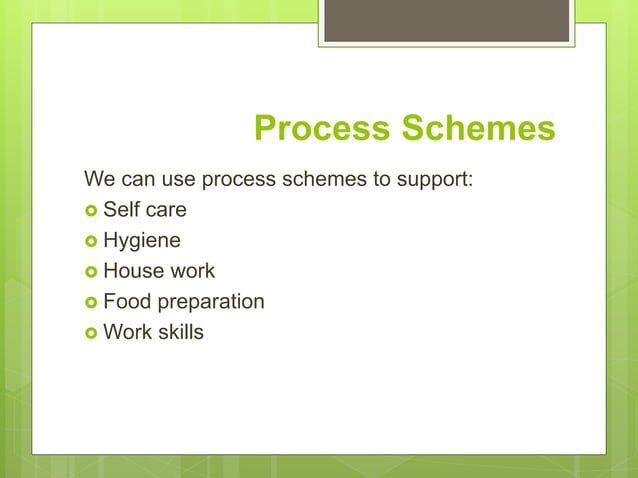 Process Schemes

We can use process schemes to support:

- Self care
- Hygiene
- House work
- Food preparation
- Work skills